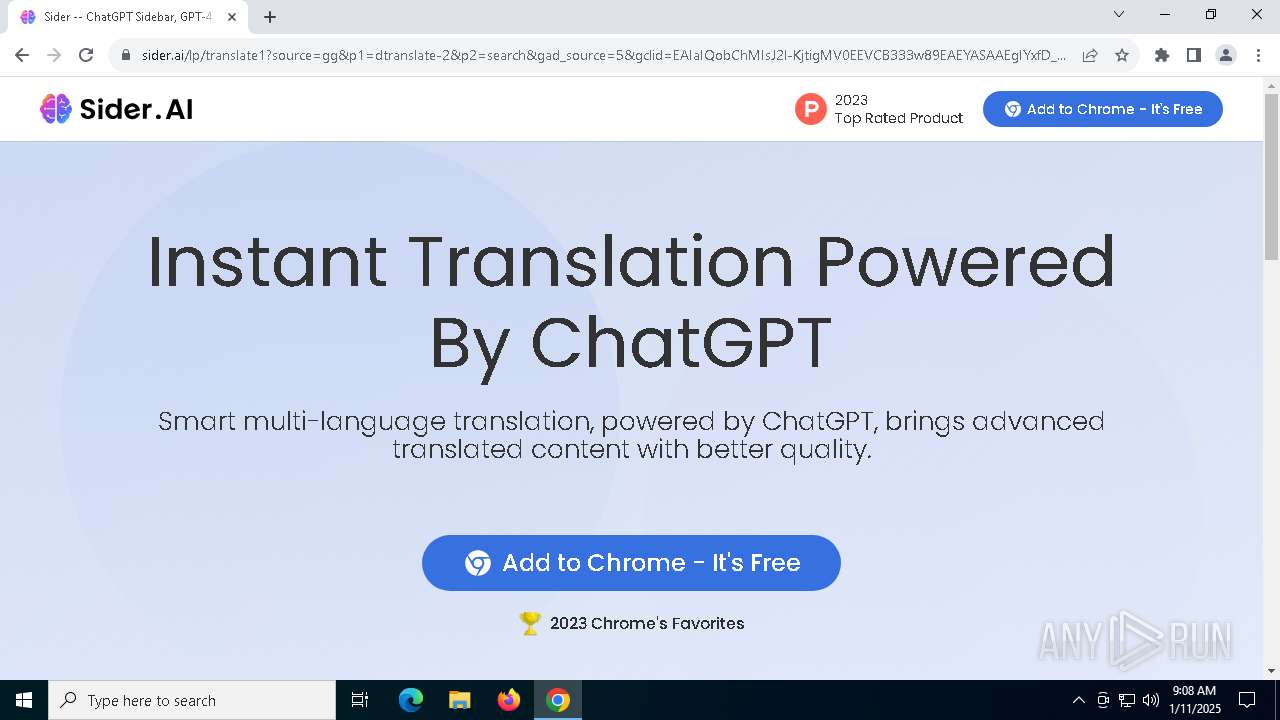 Sider -- ChatGPT Sidebar, GPT-4

sider.ai/lp/translate1?source=gg&p1=dtranslate-2&p2=search&gad_source=5&gclid=EAIaIQobChMIsJ2I-KjtigMV0EEVCB333w89EAEYASAAEgIYxfD_...

Sider.AI

P 2023 Top Rated Product

Add to Chrome - It's Free

Instant Translation Powered By ChatGPT

Smart multi-language translation, powered by ChatGPT, brings advanced translated content with better quality.

Add to Chrome - It's Free

2023 Chrome's Favorites

ANY RUN

Type here to search

9:08 AM
1/11/2025